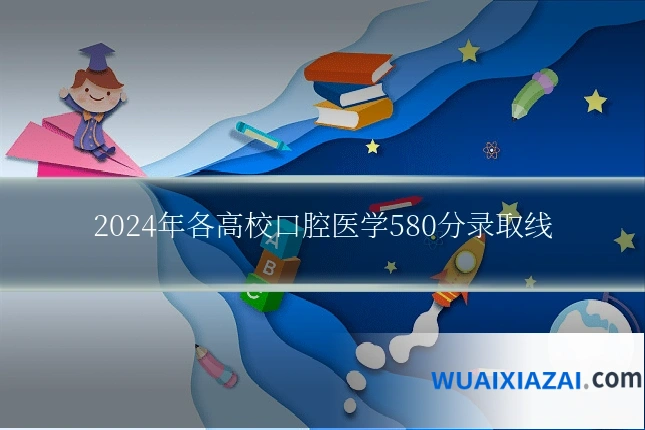 2024年各高校口腔医学580分录取线

A
B
C

WUAIXIAZAI.com